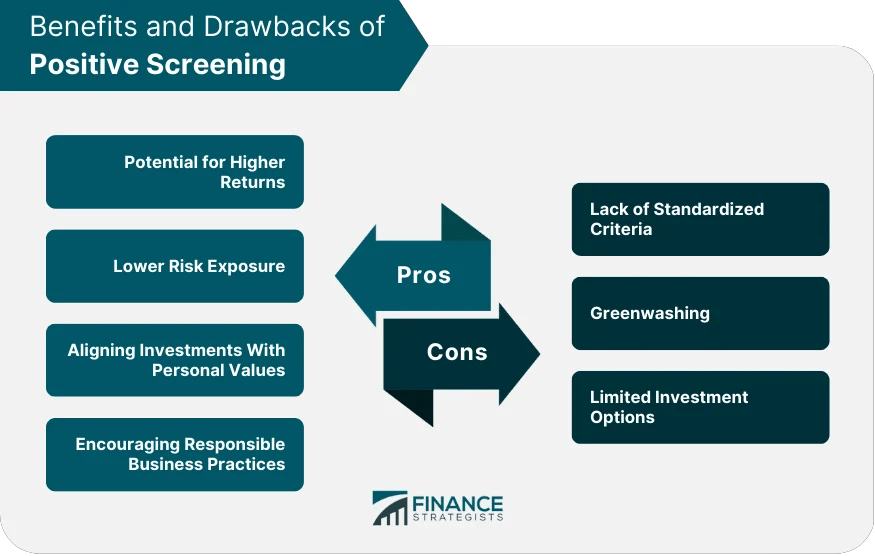 Benefits and Drawbacks of
Positive Screening

Potential for Higher Returns

Lower Risk Exposure

Aligning Investments With Personal Values

Encouraging Responsible Business Practices

Pros

Cons

Lack of Standardized Criteria

Greenwashing

Limited Investment Options

FINANCE STRATEGISTS